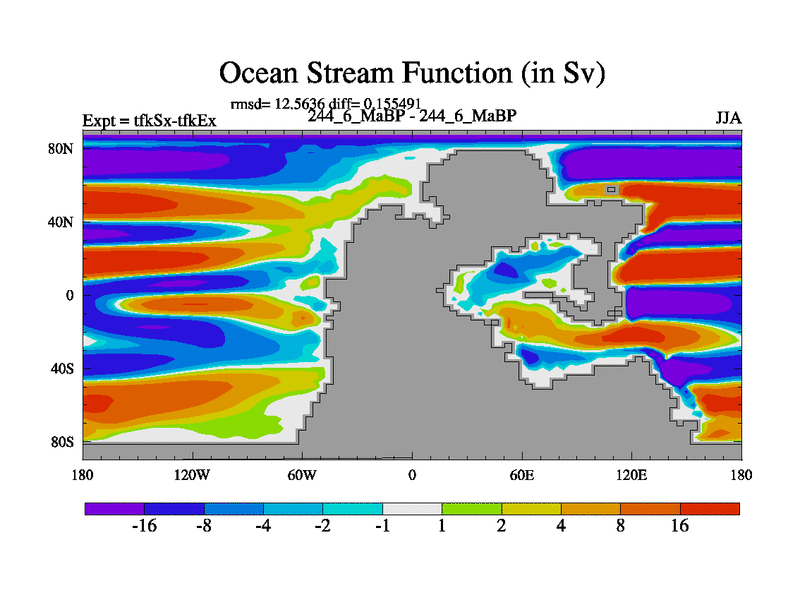 Ocean Stream Function (in Sv)

rmsd= 12.5636 diff= 0.155491

Expt = tfkSx-tfkEx

244_6_MaBP - 244_6_MaBP

JJA

80N

40N

0

40S

80S

180

120W

60W

0

60E

120E

180

-16

-8

-4

-2

-1

1

2

4

8

16